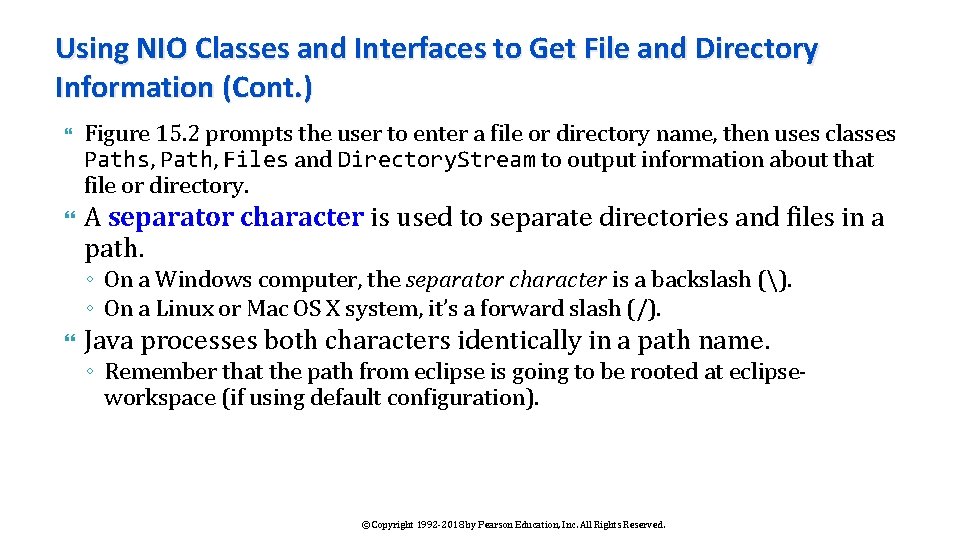 Using NIO Classes and Interfaces to Get File and Directory Information (Cont.)

Figure 15.2 prompts the user to enter a file or directory name, then uses classes Paths, Path, Files and DirectoryStream to output information about that file or directory.

A separator character is used to separate directories and files in a path.

◦ On a Windows computer, the separator character is a backslash (\).
◦ On a Linux or Mac OS X system, it's a forward slash (/).

Java processes both characters identically in a path name.

◦ Remember that the path from eclipse is going to be rooted at eclipse-workspace (if using default configuration).

©Copyright 1992-2018 by Pearson Education, Inc. All Rights Reserved.